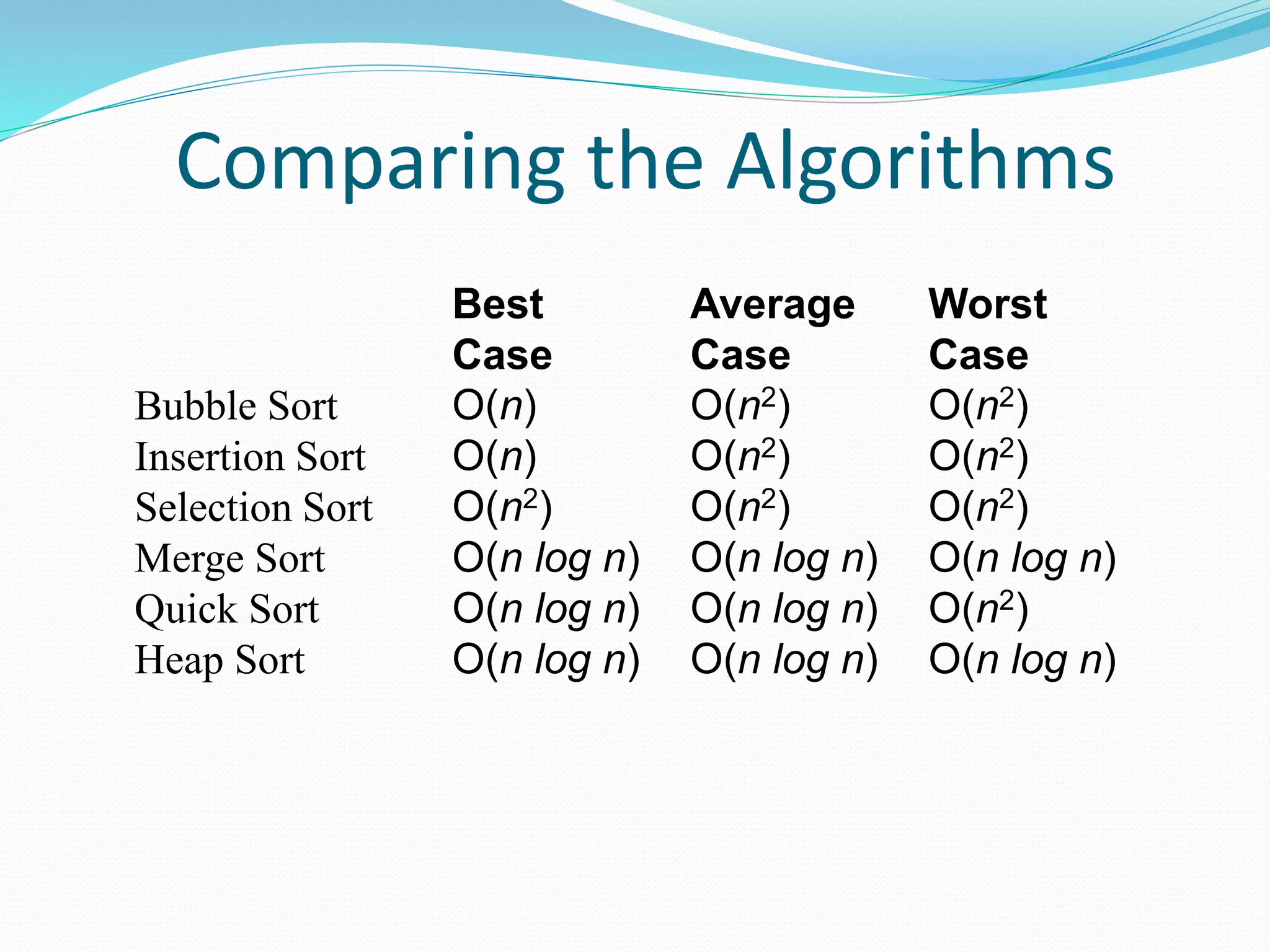 Comparing the Algorithms

| | Best Case | Average Case | Worst Case |
|---|---|---|---|
| Bubble Sort | $O(n)$ | $O(n^2)$ | $O(n^2)$ |
| Insertion Sort | $O(n)$ | $O(n^2)$ | $O(n^2)$ |
| Selection Sort | $O(n^2)$ | $O(n^2)$ | $O(n^2)$ |
| Merge Sort | $O(n \log n)$ | $O(n \log n)$ | $O(n \log n)$ |
| Quick Sort | $O(n \log n)$ | $O(n \log n)$ | $O(n^2)$ |
| Heap Sort | $O(n \log n)$ | $O(n \log n)$ | $O(n \log n)$ |